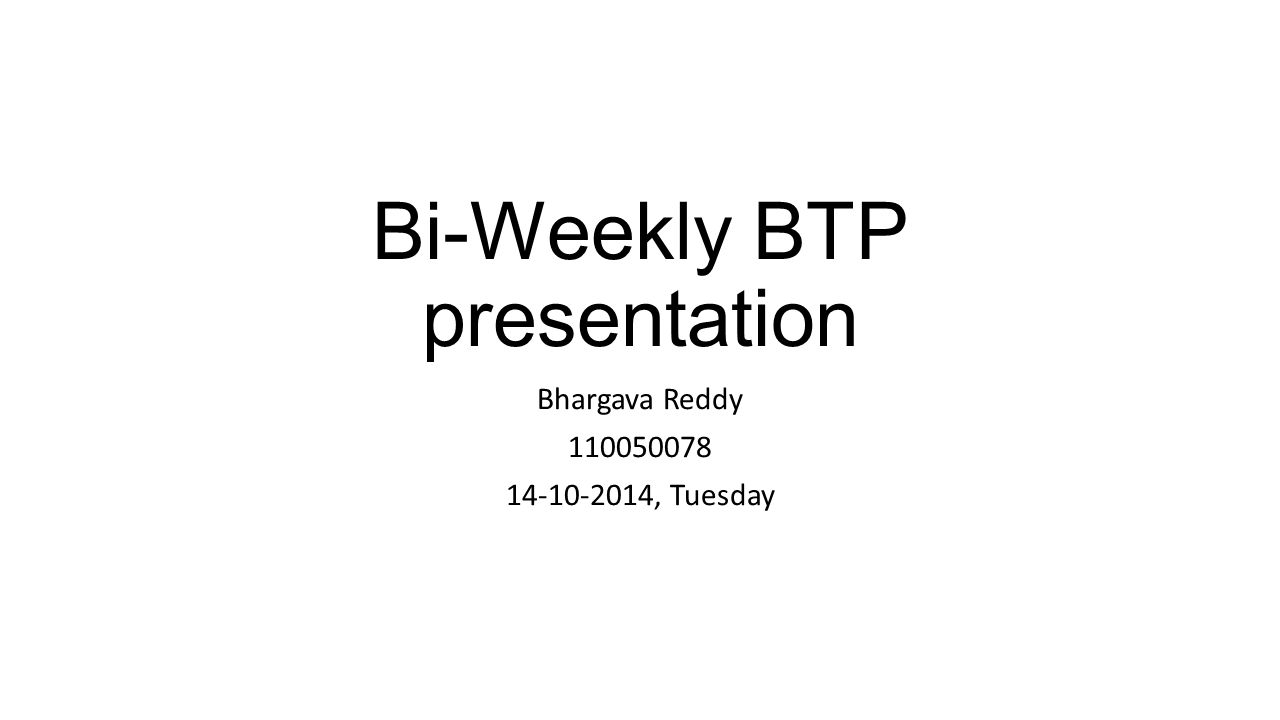 Bi-Weekly BTP presentation

Bhargava Reddy

110050078

14-10-2014, Tuesday